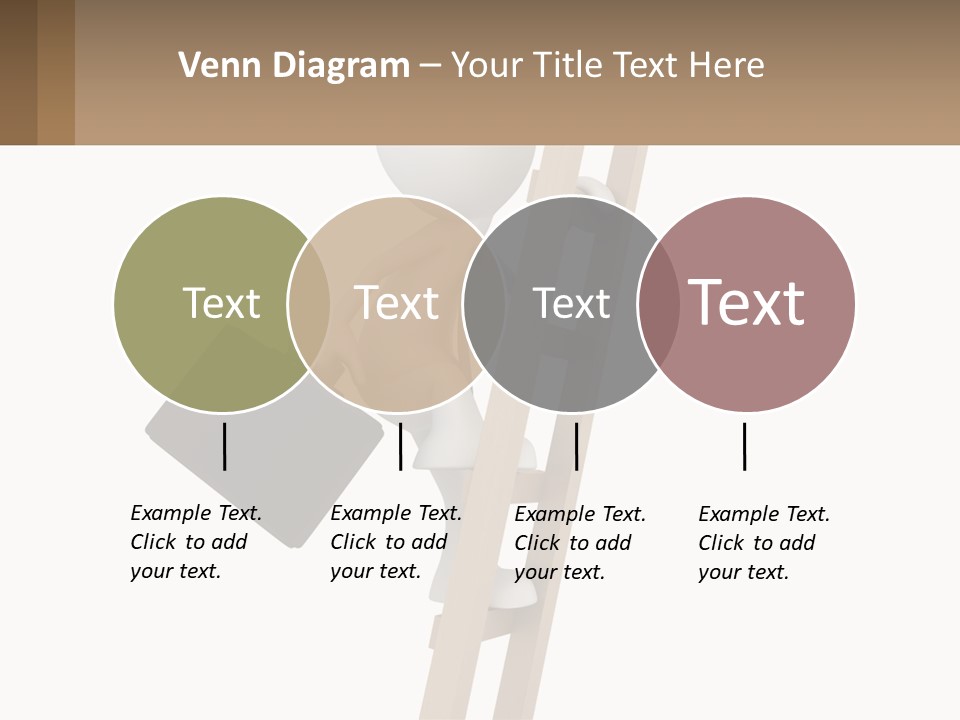 Venn Diagram – Your Title Text Here

Text

Text

Text

Text

Example Text. Click to add your text.

Example Text. Click to add your text.

Example Text. Click to add your text.

Example Text. Click to add your text.